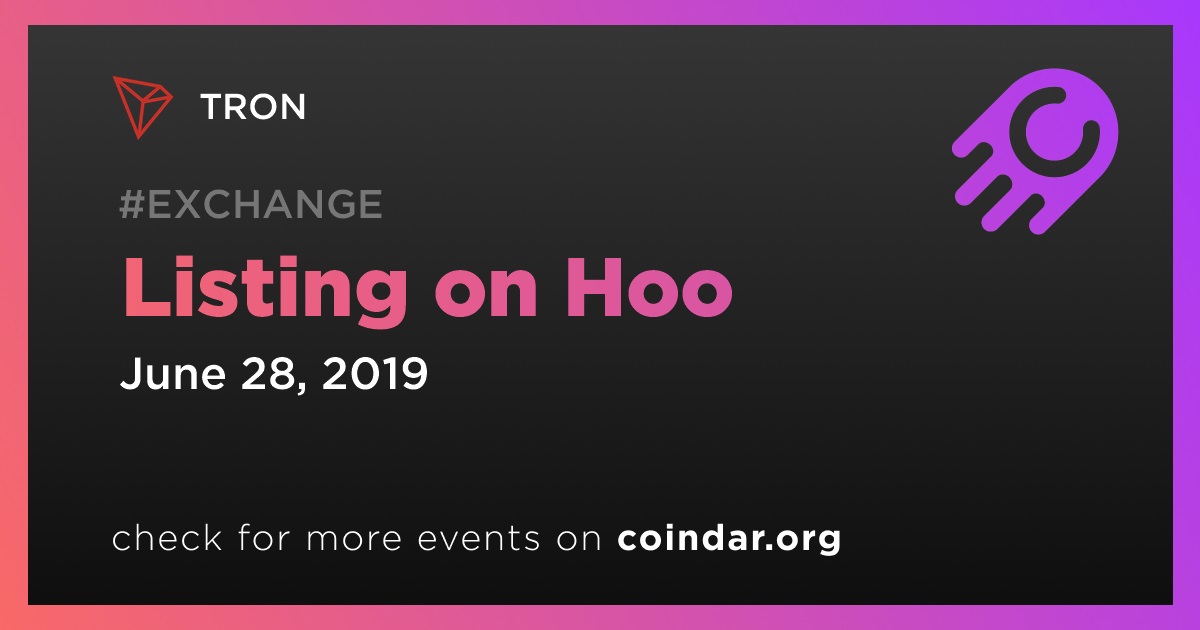 TRON

#EXCHANGE

Listing on Hoo

June 28, 2019

check for more events on coindar.org